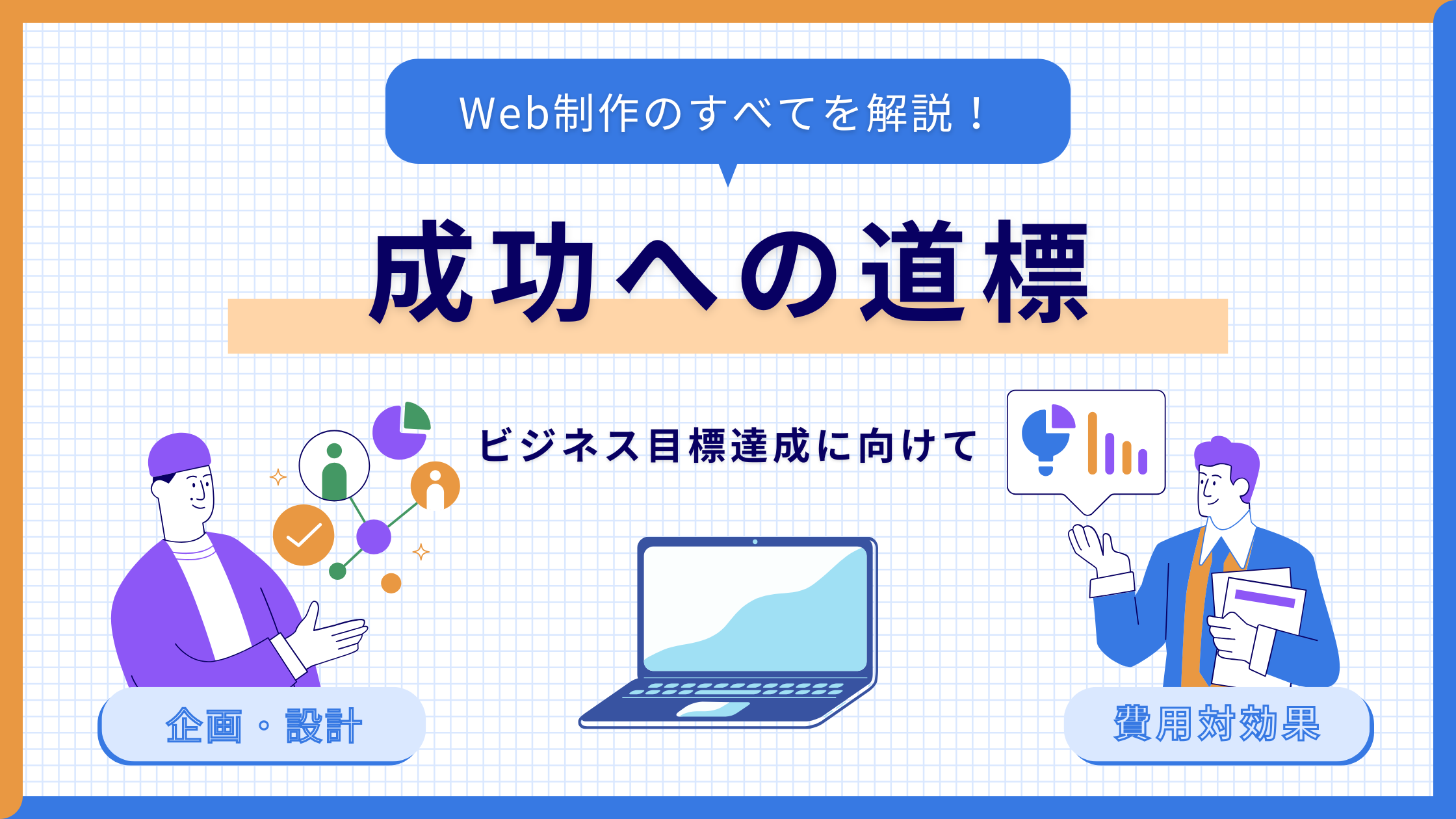 Web制作のすべてを解説！

成功への道標

ビジネス目標達成に向けて

企画・設計

費用対効果